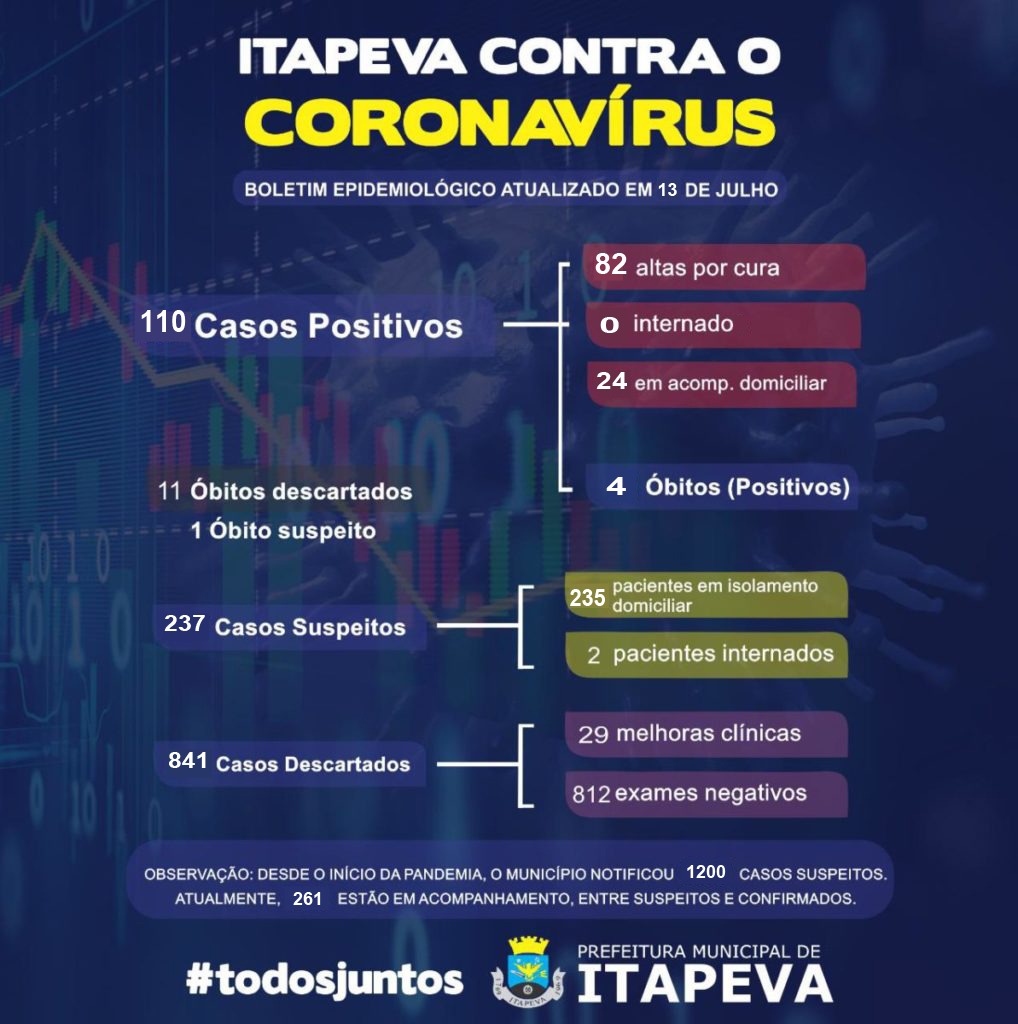 ITAPEVA CONTRA O
CORONAVÍRUS

BOLETIM EPIDEMIOLÓGICO ATUALIZADO EM 13 DE JULHO

110 Casos Positivos

82 altas por cura

0 internado

24 em acomp. domiciliar

4 Óbitos (Positivos)

11 Óbitos descartados
1 Óbito suspeito

237 Casos Suspeitos

235 pacientes em isolamento domiciliar

2 pacientes internados

841 Casos Descartados

29 melhoras clínicas

812 exames negativos

OBSERVAÇÃO: DESDE O INÍCIO DA PANDEMIA, O MUNICÍPIO NOTIFICOU 1200 CASOS SUSPEITOS. ATUALMENTE, 261 ESTÃO EM ACOMPANHAMENTO, ENTRE SUSPEITOS E CONFIRMADOS.

#todosjuntos

ITAPEVA

PREFEITURA MUNICIPAL DE
ITAPEVA